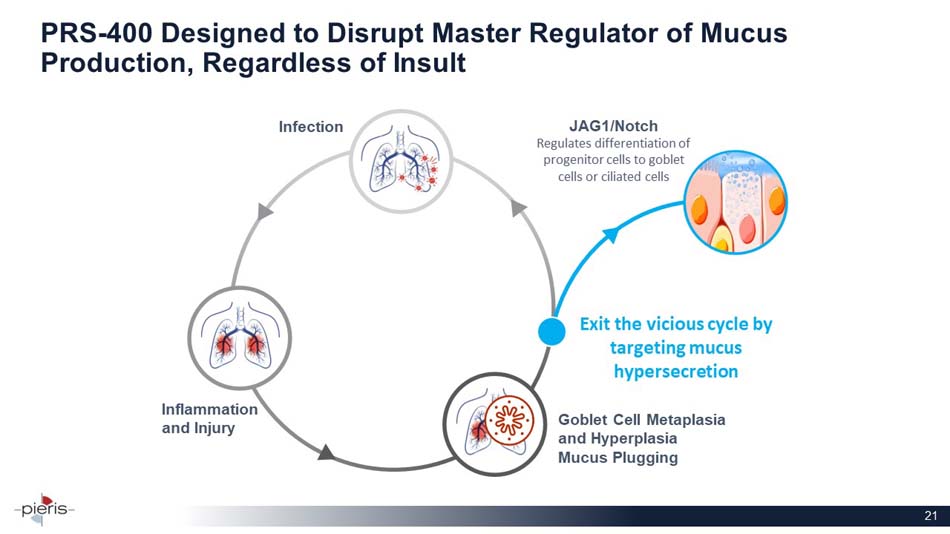 PRS-400 Designed to Disrupt Master Regulator of Mucus Production, Regardless of Insult

Infection

JAG1/Notch
Regulates differentiation of progenitor cells to goblet cells or ciliated cells

Exit the vicious cycle by targeting mucus hypersecretion

Inflammation and Injury

Goblet Cell Metaplasia and Hyperplasia
Mucus Plugging

pieris

21